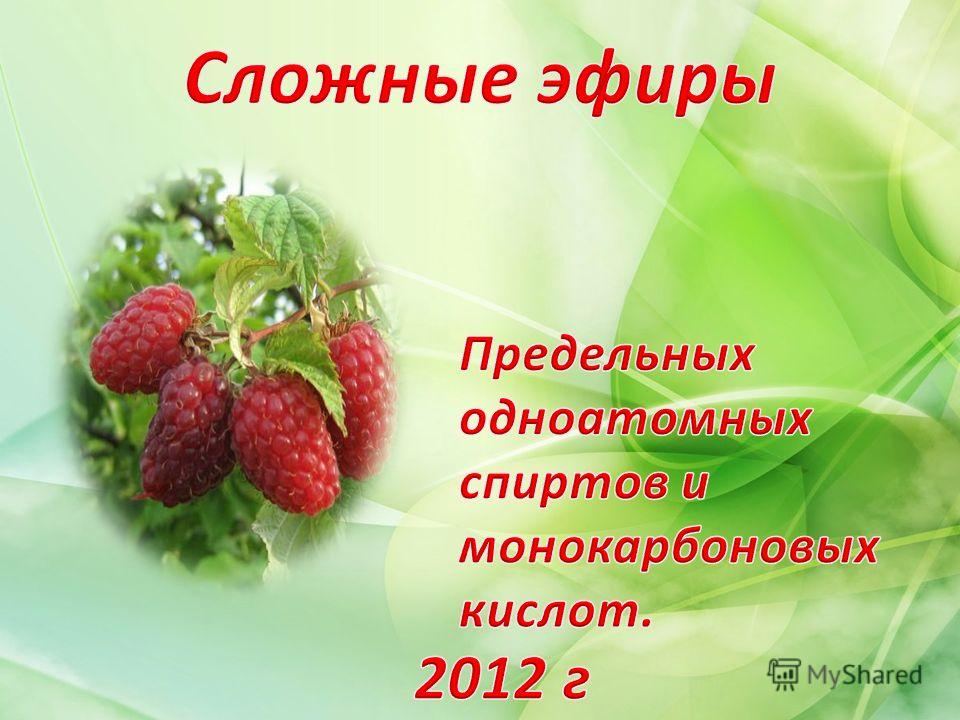 Сложные эфиры

Предельных одноатомных спиртов и монокарбоновых кислот.

2012 г

MyShared